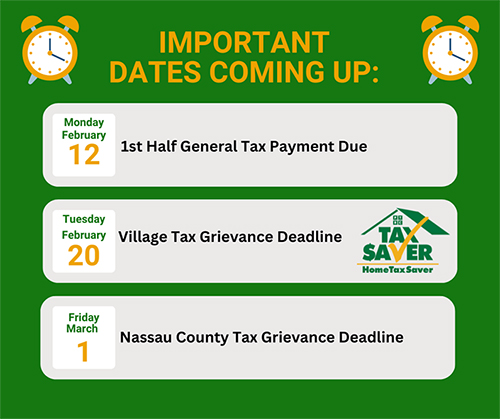 IMPORTANT DATES COMING UP:

Monday February 12
1st Half General Tax Payment Due

Tuesday February 20
Village Tax Grievance Deadline

TAX SAVER
HomeTaxSaver

Friday March 1
Nassau County Tax Grievance Deadline